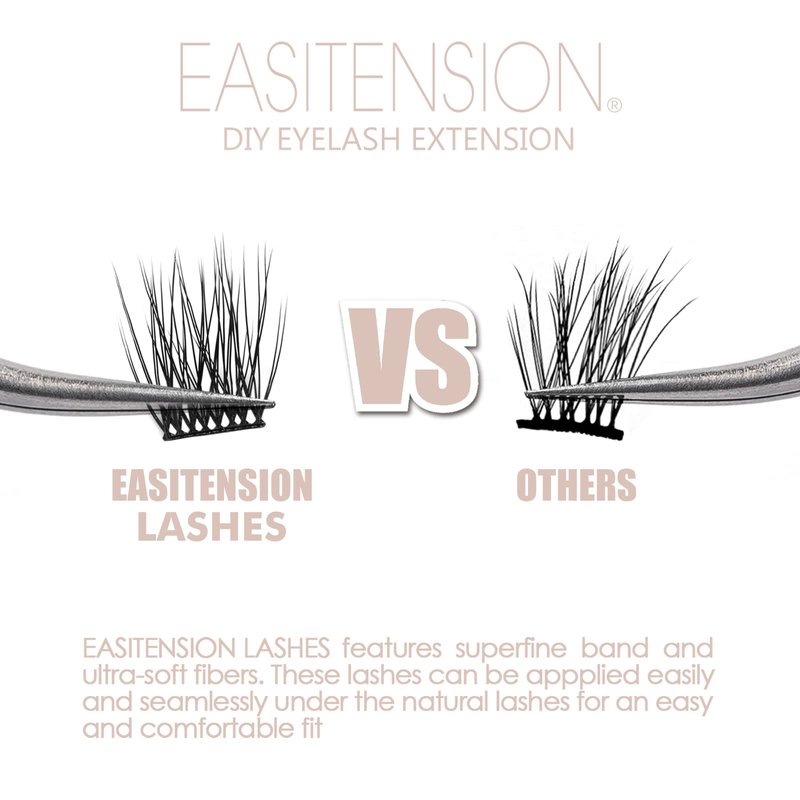 EASITENSION®
DIY EYELASH EXTENSION

EASITENSION LASHES

VS

OTHERS

EASITENSION LASHES features superfine band and ultra-soft fibers. These lashes can be appplied easily and seamlessly under the natural lashes for an easy and comfortable fit